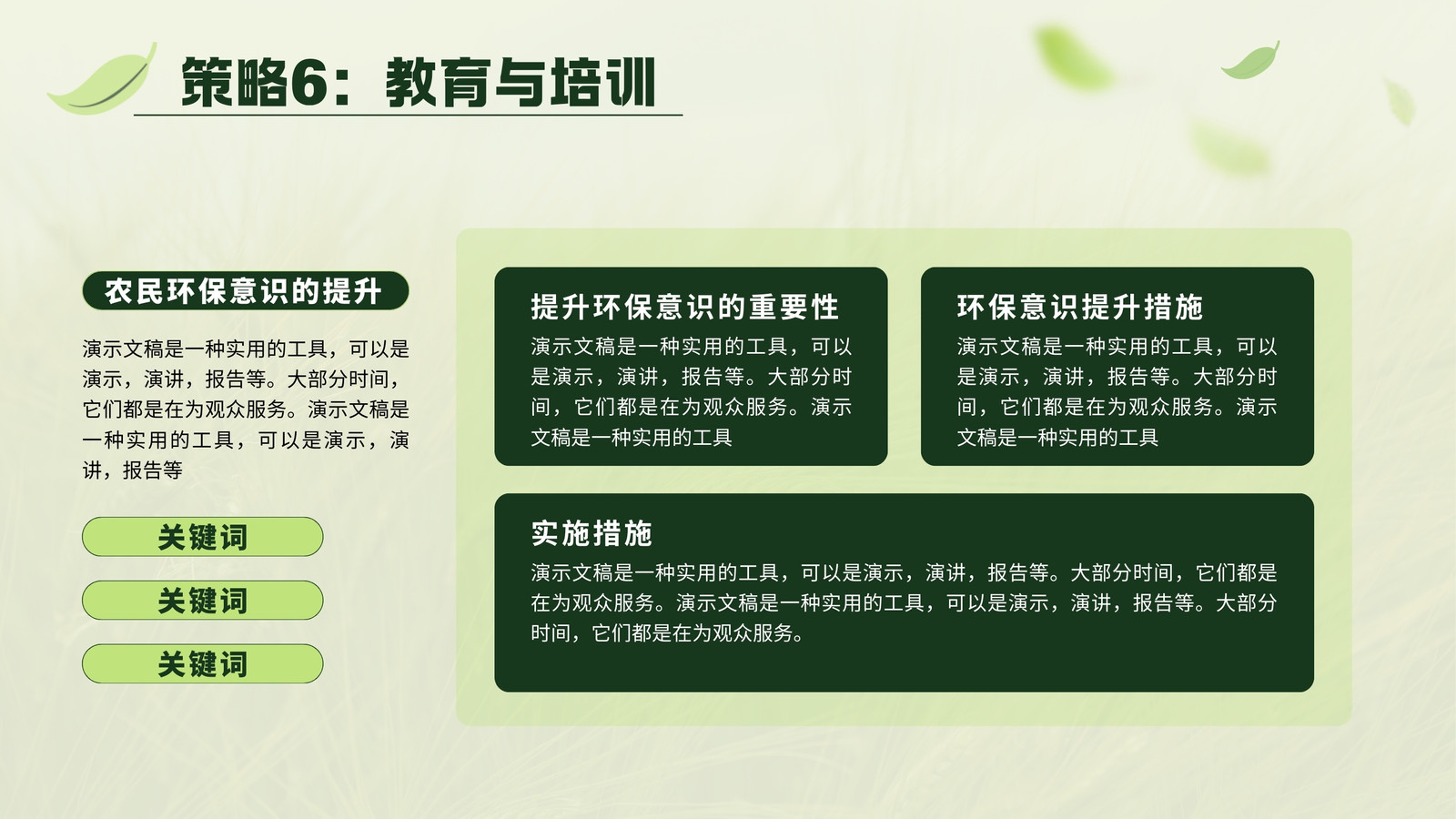 策略6：教育与培训

农民环保意识的提升

演示文稿是一种实用的工具，可以是演示，演讲，报告等。大部分时间，它们都是在为观众服务。演示文稿是一种实用的工具，可以是演示，演讲，报告等

关键词

关键词

关键词

提升环保意识的重要性

演示文稿是一种实用的工具，可以是演示，演讲，报告等。大部分时间，它们都是在为观众服务。演示文稿是一种实用的工具

环保意识提升措施

演示文稿是一种实用的工具，可以是演示，演讲，报告等。大部分时间，它们都是在为观众服务。演示文稿是一种实用的工具

实施措施

演示文稿是一种实用的工具，可以是演示，演讲，报告等。大部分时间，它们都是在为观众服务。演示文稿是一种实用的工具，可以是演示，演讲，报告等。大部分时间，它们都是在为观众服务。